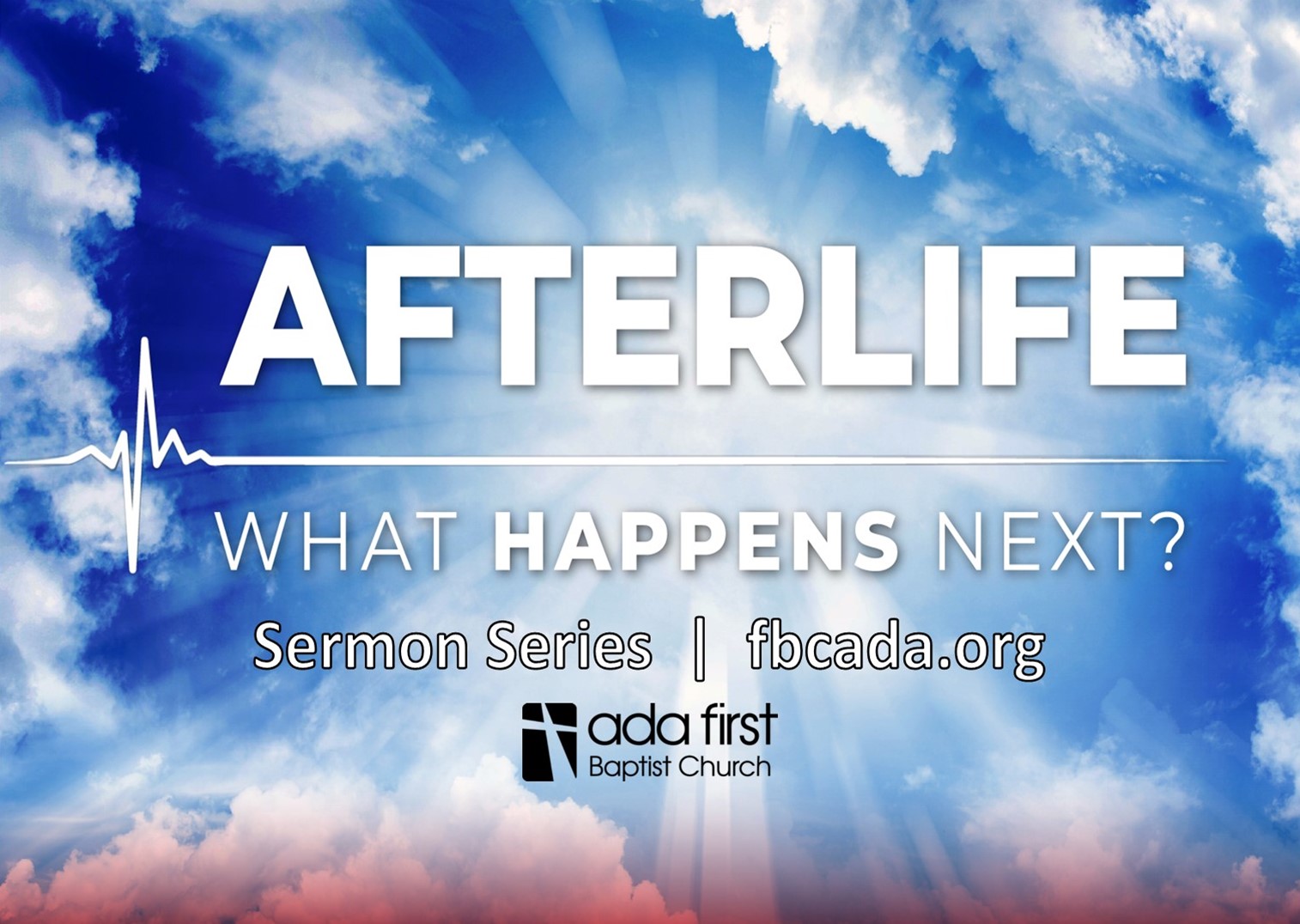 AFTERLIFE

WHAT HAPPENS NEXT?

Sermon Series | fbcada.org

ada first
Baptist Church